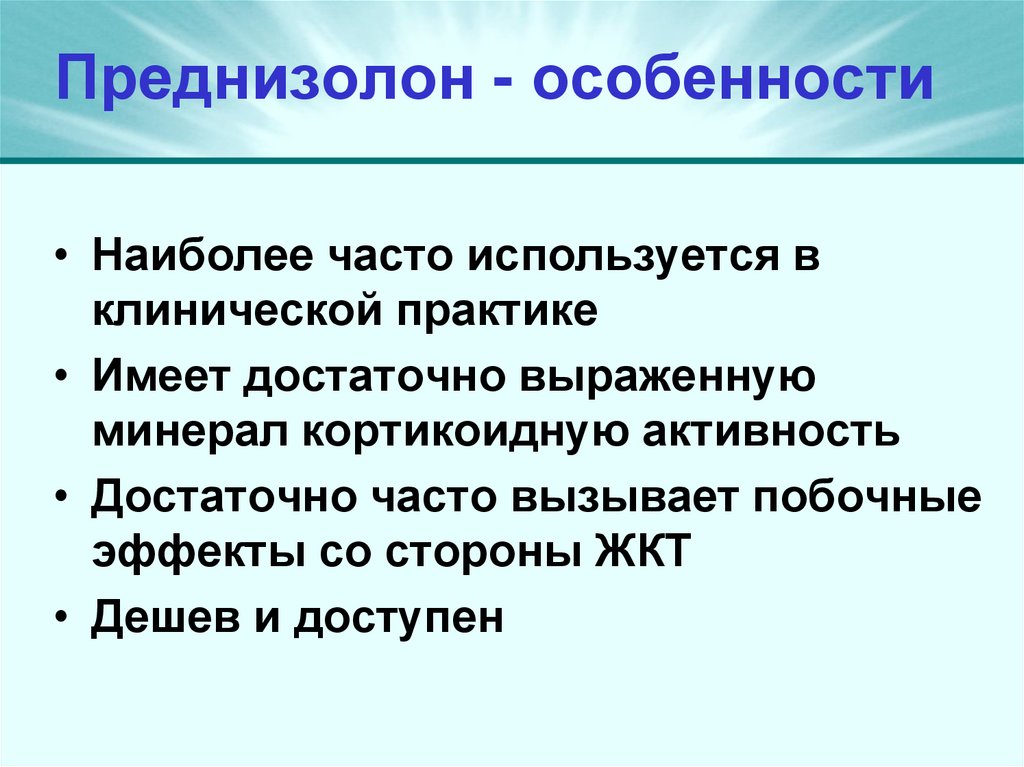 Преднизолон - особенности

• Наиболее часто используется в клинической практике
• Имеет достаточно выраженную минерал кортикоидную активность
• Достаточно часто вызывает побочные эффекты со стороны ЖКТ
• Дешев и доступен